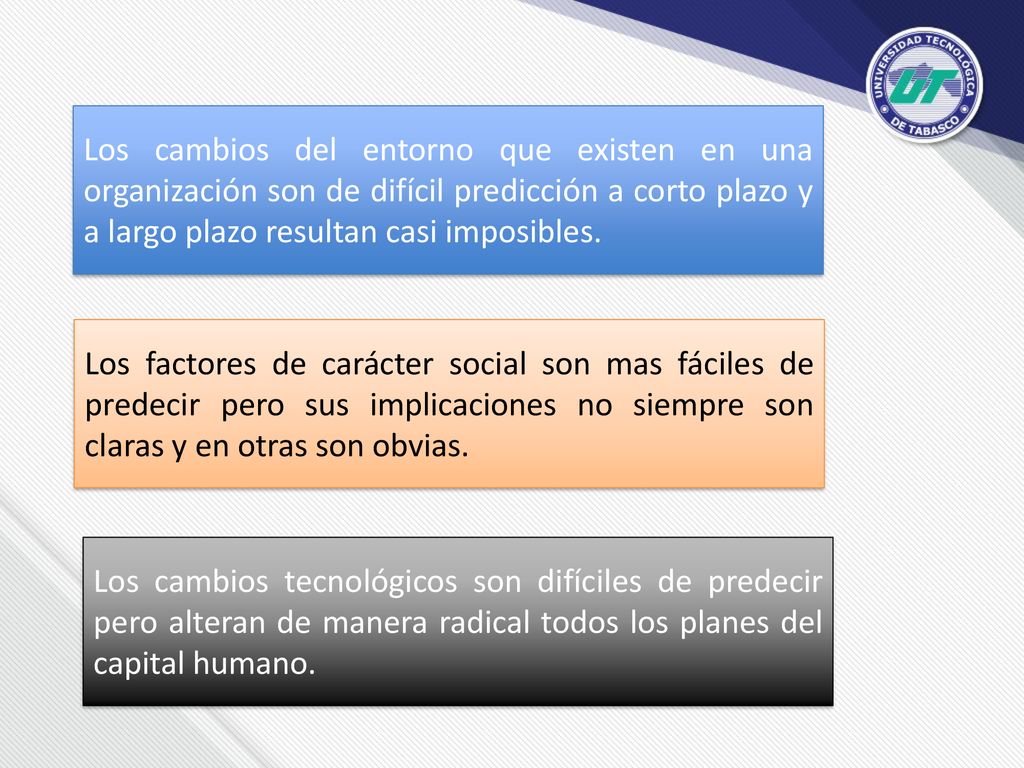 UNIVERSIDAD TECNOLÓGICA DE TABASCO
UT

Los cambios del entorno que existen en una organización son de difícil predicción a corto plazo y a largo plazo resultan casi imposibles.

Los factores de carácter social son mas fáciles de predecir pero sus implicaciones no siempre son claras y en otras son obvias.

Los cambios tecnológicos son difíciles de predecir pero alteran de manera radical todos los planes del capital humano.